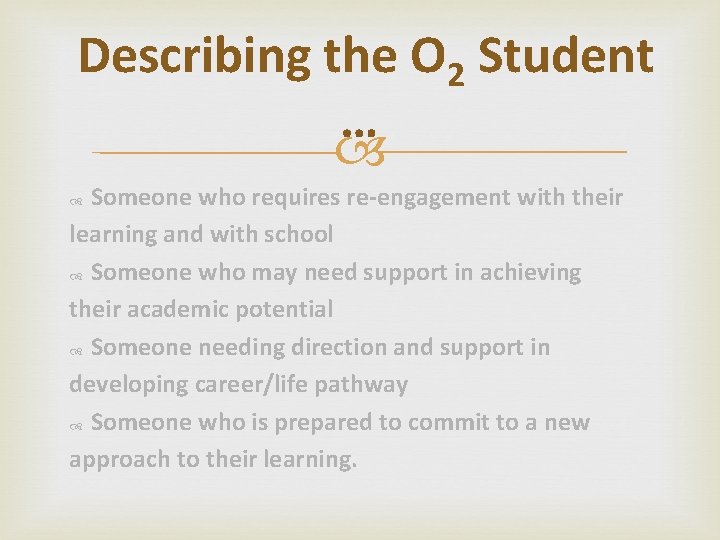 Describing the $O_2$ Student

Someone who requires re-engagement with their learning and with school

Someone who may need support in achieving their academic potential

Someone needing direction and support in developing career/life pathway

Someone who is prepared to commit to a new approach to their learning.